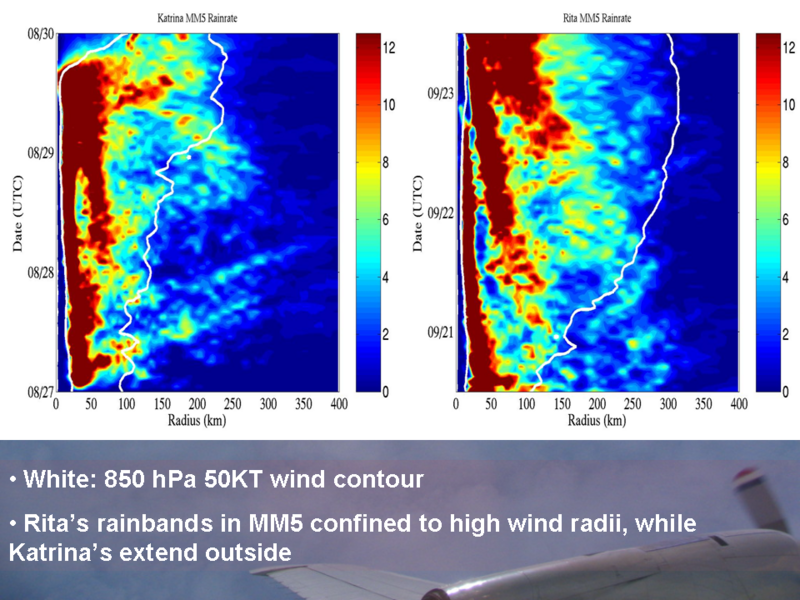 Katrina MM5 Rainrate

Date (UTC)

08/30

08/29

08/28

08/27

0 50 100 150 200 250 300 350 400

Radius (km)

12

10

8

6

4

2

0

Rita MM5 Rainrate

Date (UTC)

09/23

09/22

09/21

0 50 100 150 200 250 300 350 400

Radius (km)

12

10

8

6

4

2

0

• White: 850 hPa 50KT wind contour

• Rita's rainbands in MM5 confined to high wind radii, while Katrina's extend outside